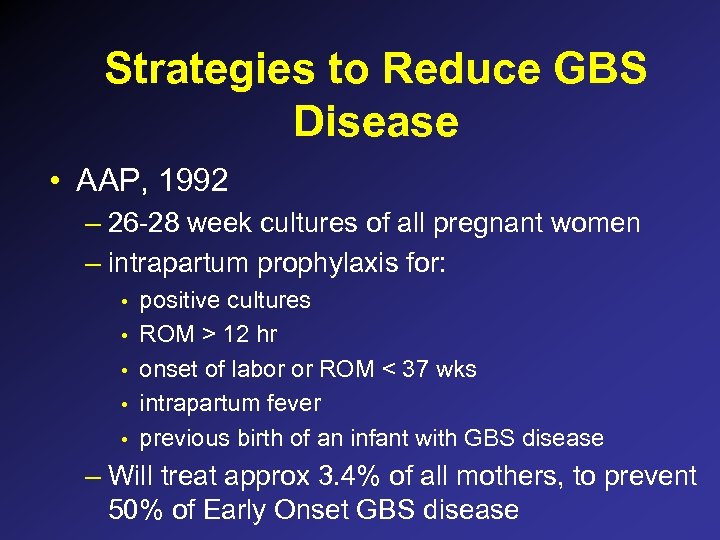 Strategies to Reduce GBS Disease

• AAP, 1992

– 26-28 week cultures of all pregnant women

– intrapartum prophylaxis for:

• positive cultures

• ROM > 12 hr

• onset of labor or ROM < 37 wks

• intrapartum fever

• previous birth of an infant with GBS disease

– Will treat approx 3.4% of all mothers, to prevent 50% of Early Onset GBS disease